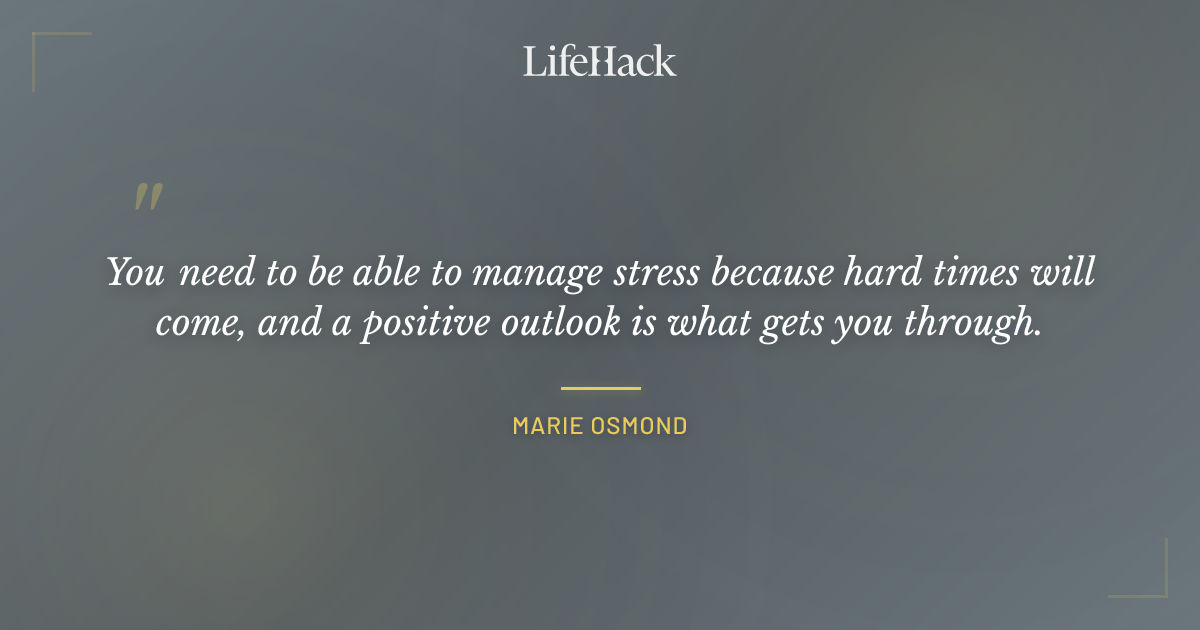 LifeHack

"

You need to be able to manage stress because hard times will come, and a positive outlook is what gets you through.

MARIE OSMOND